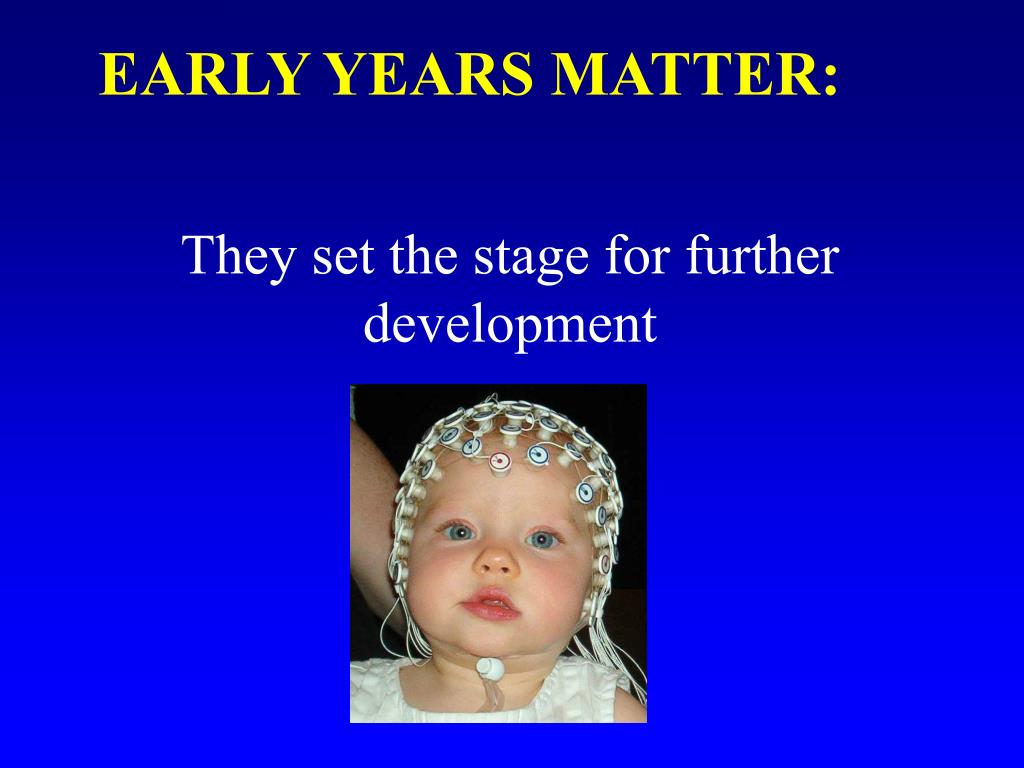 EARLY YEARS MATTER:

They set the stage for further development